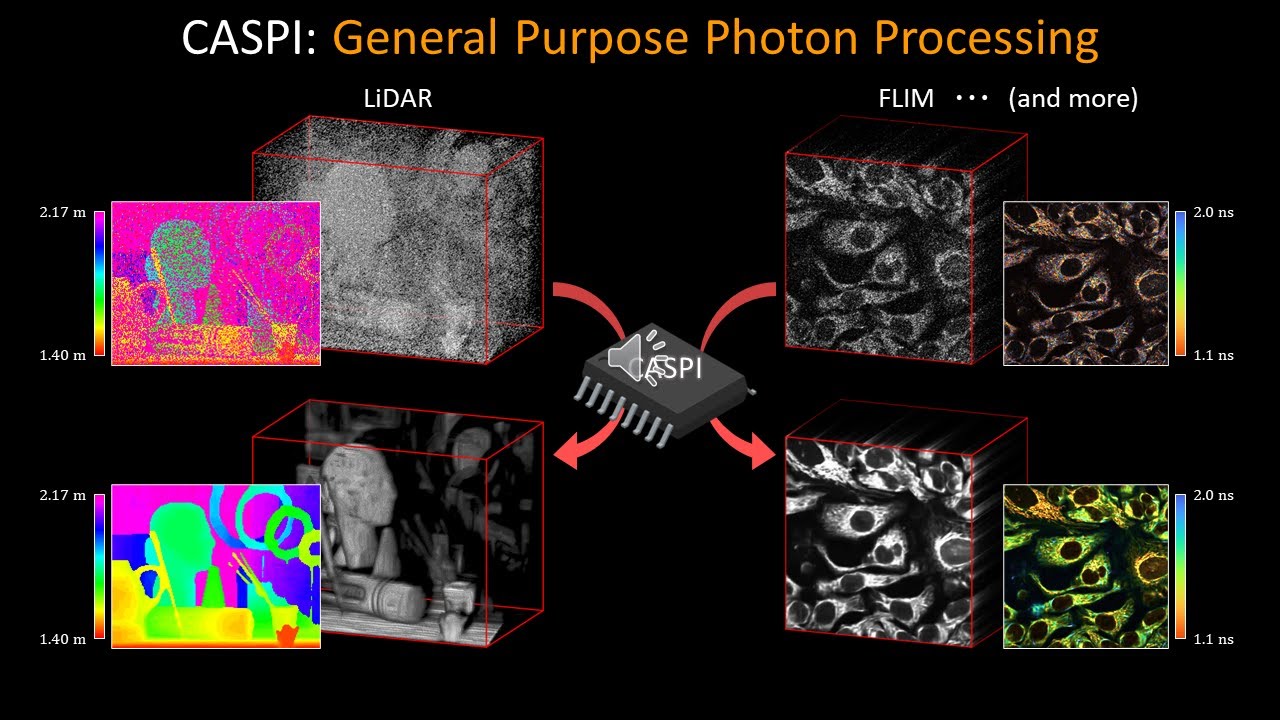 CASPI: General Purpose Photon Processing

LiDAR

FLIM ··· (and more)

2.17 m

1.40 m

2.0 ns

1.1 ns

CASPI

2.17 m

1.40 m

2.0 ns

1.1 ns